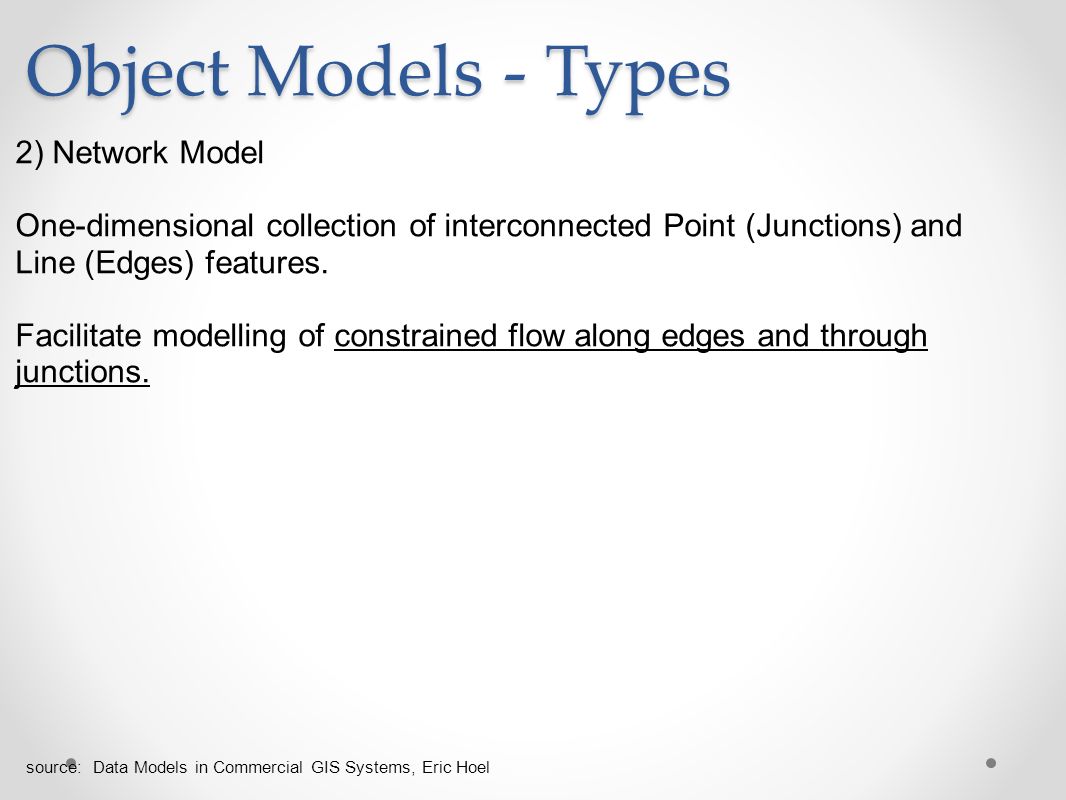 Object Models - Types

2) Network Model

One-dimensional collection of interconnected Point (Junctions) and Line (Edges) features.

Facilitate modelling of constrained flow along edges and through junctions.

source: Data Models in Commercial GIS Systems, Eric Hoel